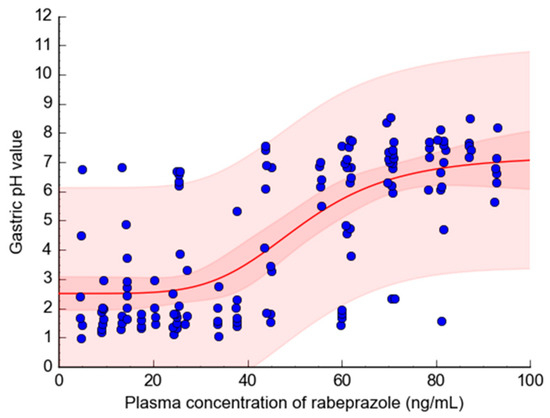 12
11
10
9
8
7
6
5
4
3
2
1
0
Gastric pH value
0
20
40
60
80
100
Plasma concentration of rabeprazole (ng/mL)